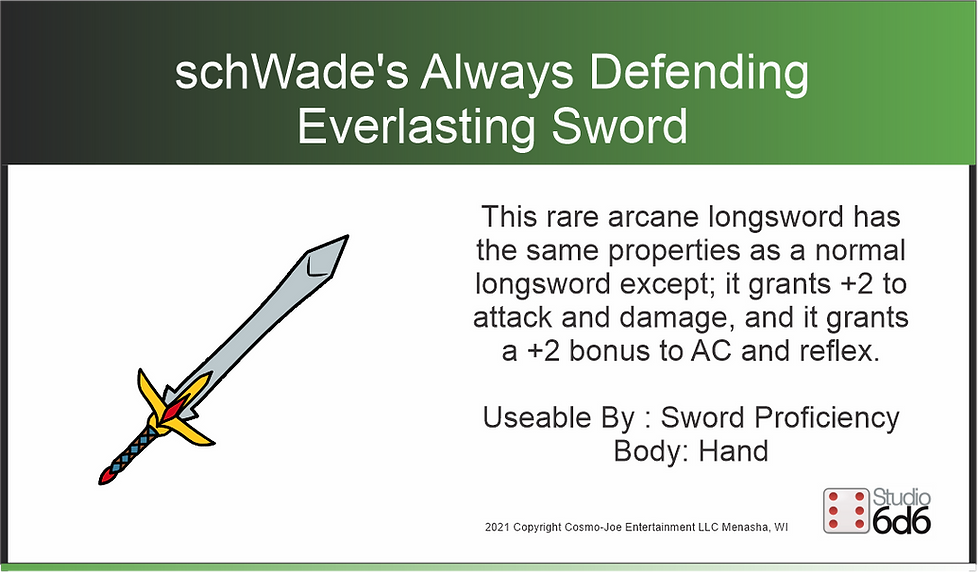 schWade's Always Defending Everlasting Sword

This rare arcane longsword has the same properties as a normal longsword except; it grants +2 to attack and damage, and it grants a +2 bonus to AC and reflex.

Useable By : Sword Proficiency
Body: Hand

2021 Copyright Cosmo-Joe Entertainment LLC Menasha, WI

Studio 6d6